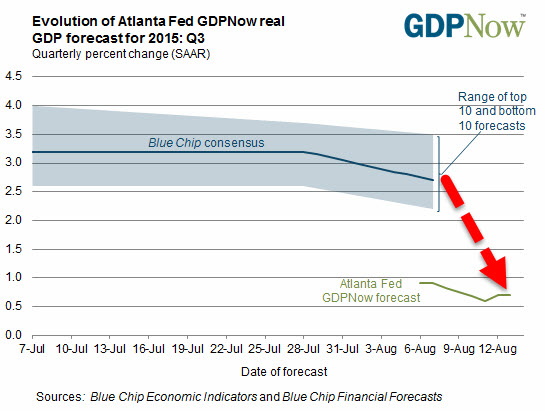 Evolution of Atlanta Fed GDPNow real GDP forecast for 2015: Q3
Quarterly percent change (SAAR)

GDPNow™

4.5
4.0
3.5
3.0
2.5
2.0
1.5
1.0
0.5
0.0

Range of top 10 and bottom 10 forecasts

Blue Chip consensus

Atlanta Fed GDPNow forecast

7-Jul 10-Jul 13-Jul 16-Jul 19-Jul 22-Jul 25-Jul 28-Jul 31-Jul 3-Aug 6-Aug 9-Aug 12-Aug

Date of forecast

Sources: Blue Chip Economic Indicators and Blue Chip Financial Forecasts